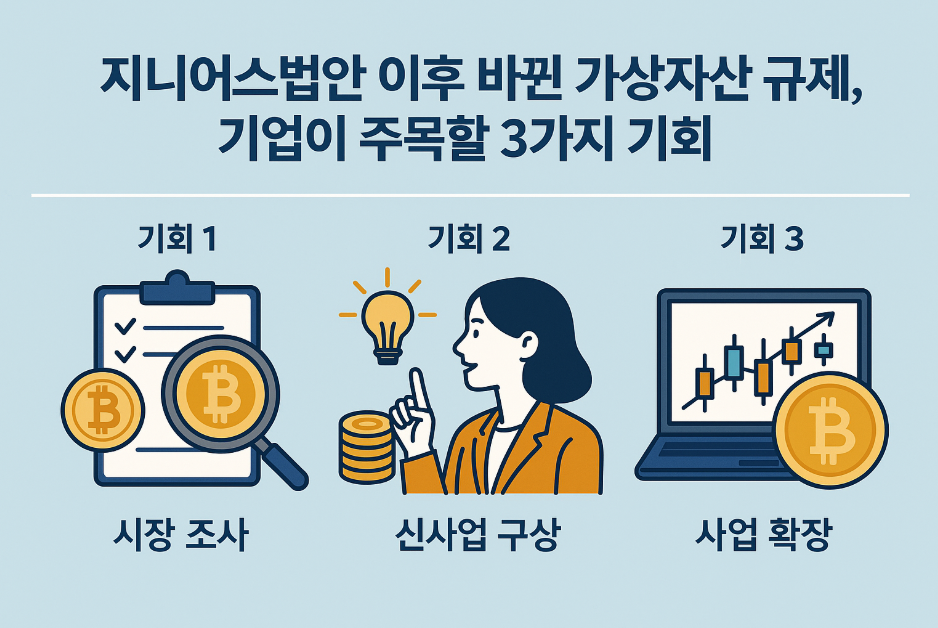 지니어스법안 이후 바뀐 가상자산 규제,
기업이 주목할 3가지 기회

기회 1

시장 조사

기회 2

신사업 구상

기회 3

사업 확장